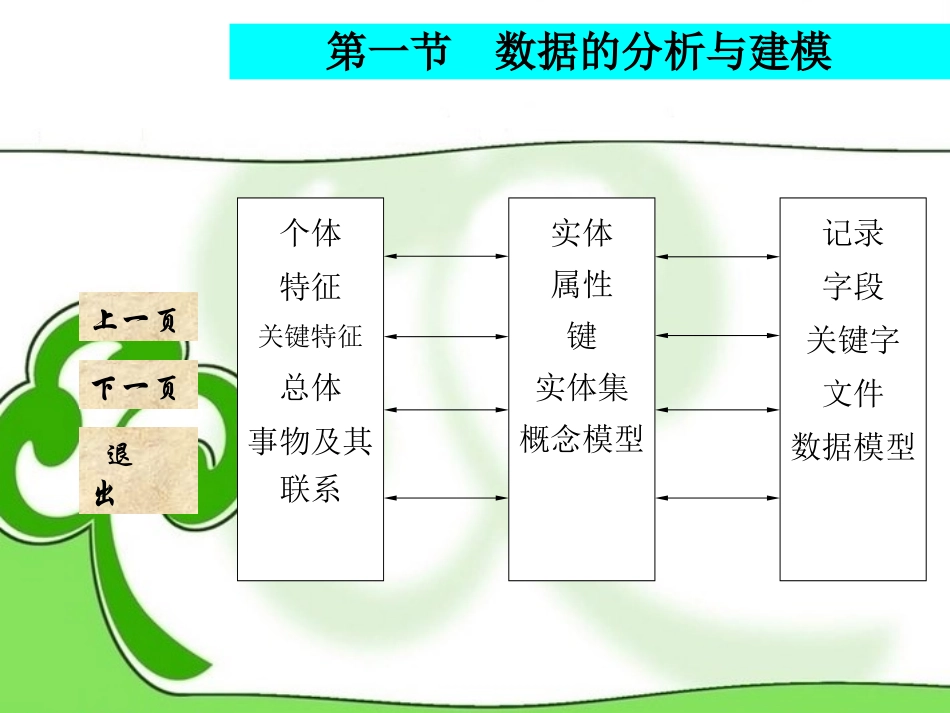 第一节　数据的分析与建模

上一页

下一页

退出

个体
特征
关键特征
总体
事物及其联系

实体
属性
键
实体集
概念模型

记录
字段
关键字
文件
数据模型